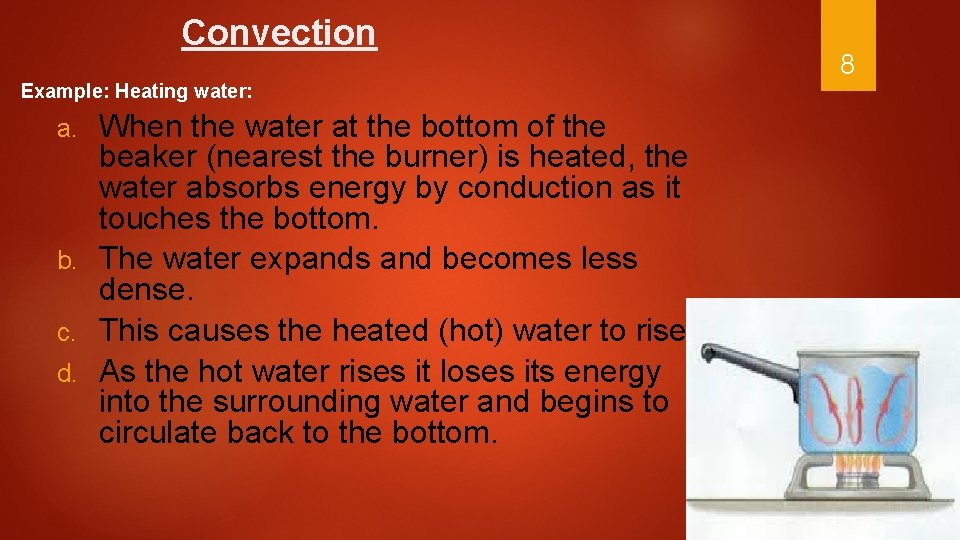 Convection

8

Example: Heating water:

a. When the water at the bottom of the beaker (nearest the burner) is heated, the water absorbs energy by conduction as it touches the bottom.
b. The water expands and becomes less dense.
c. This causes the heated (hot) water to rise
d. As the hot water rises it loses its energy into the surrounding water and begins to circulate back to the bottom.